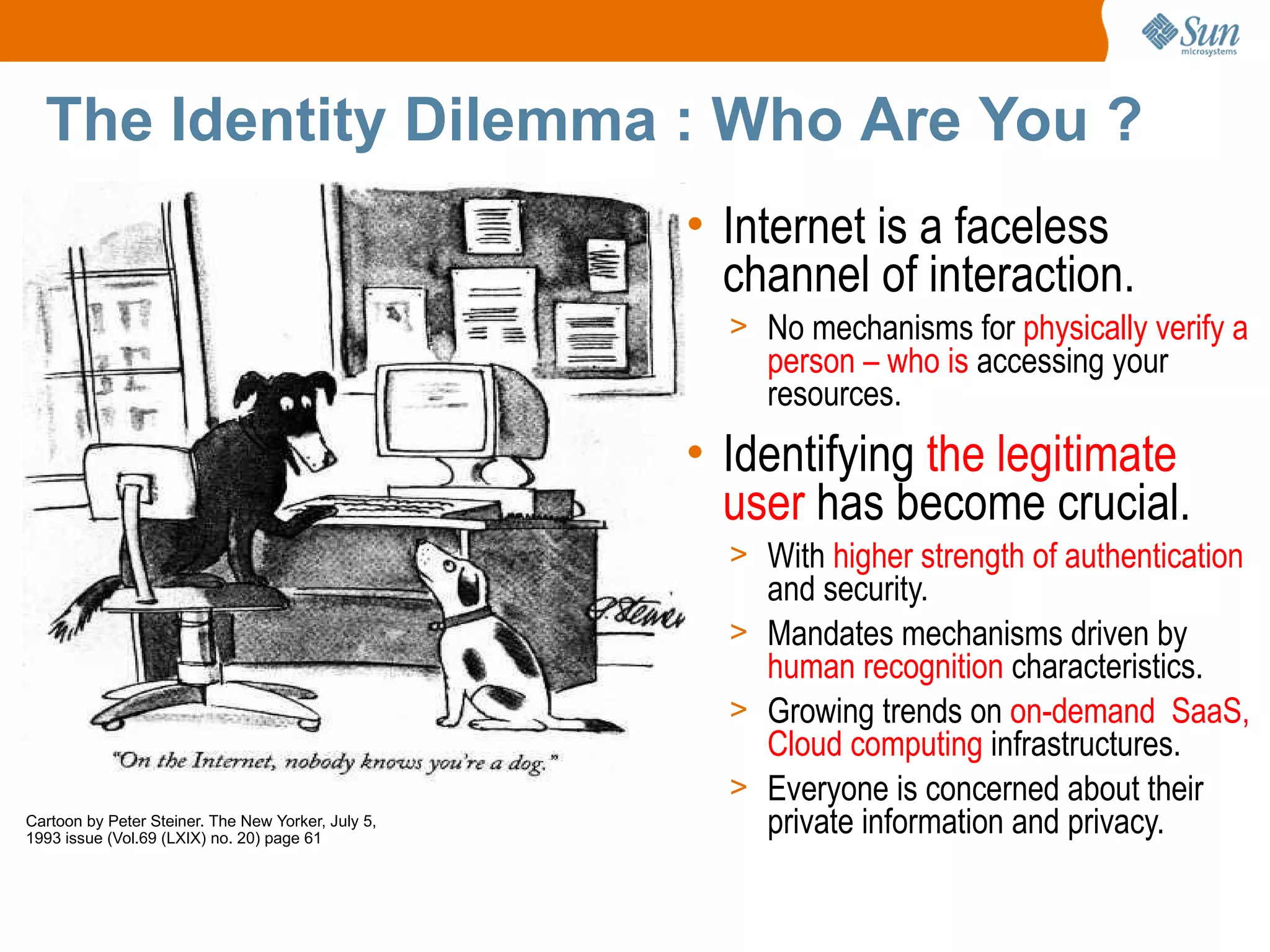 Sun microsystems

The Identity Dilemma : Who Are You ?

P. Steiner

"On the Internet, nobody knows you're a dog."

Cartoon by Peter Steiner. The New Yorker, July 5, 1993 issue (Vol.69 (LXIX) no. 20) page 61

• Internet is a faceless channel of interaction.
> No mechanisms for physically verify a person – who is accessing your resources.

• Identifying the legitimate user has become crucial.
> With higher strength of authentication and security.
> Mandates mechanisms driven by human recognition characteristics.
> Growing trends on on-demand SaaS, Cloud computing infrastructures.
> Everyone is concerned about their private information and privacy.